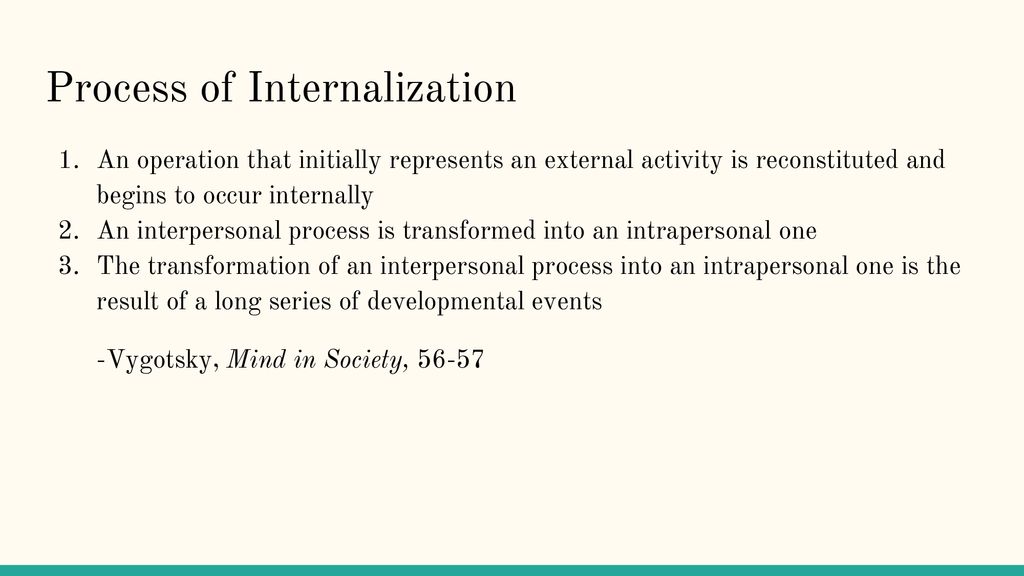 Process of Internalization

1. An operation that initially represents an external activity is reconstituted and begins to occur internally
2. An interpersonal process is transformed into an intrapersonal one
3. The transformation of an interpersonal process into an intrapersonal one is the result of a long series of developmental events

-Vygotsky, Mind in Society, 56-57